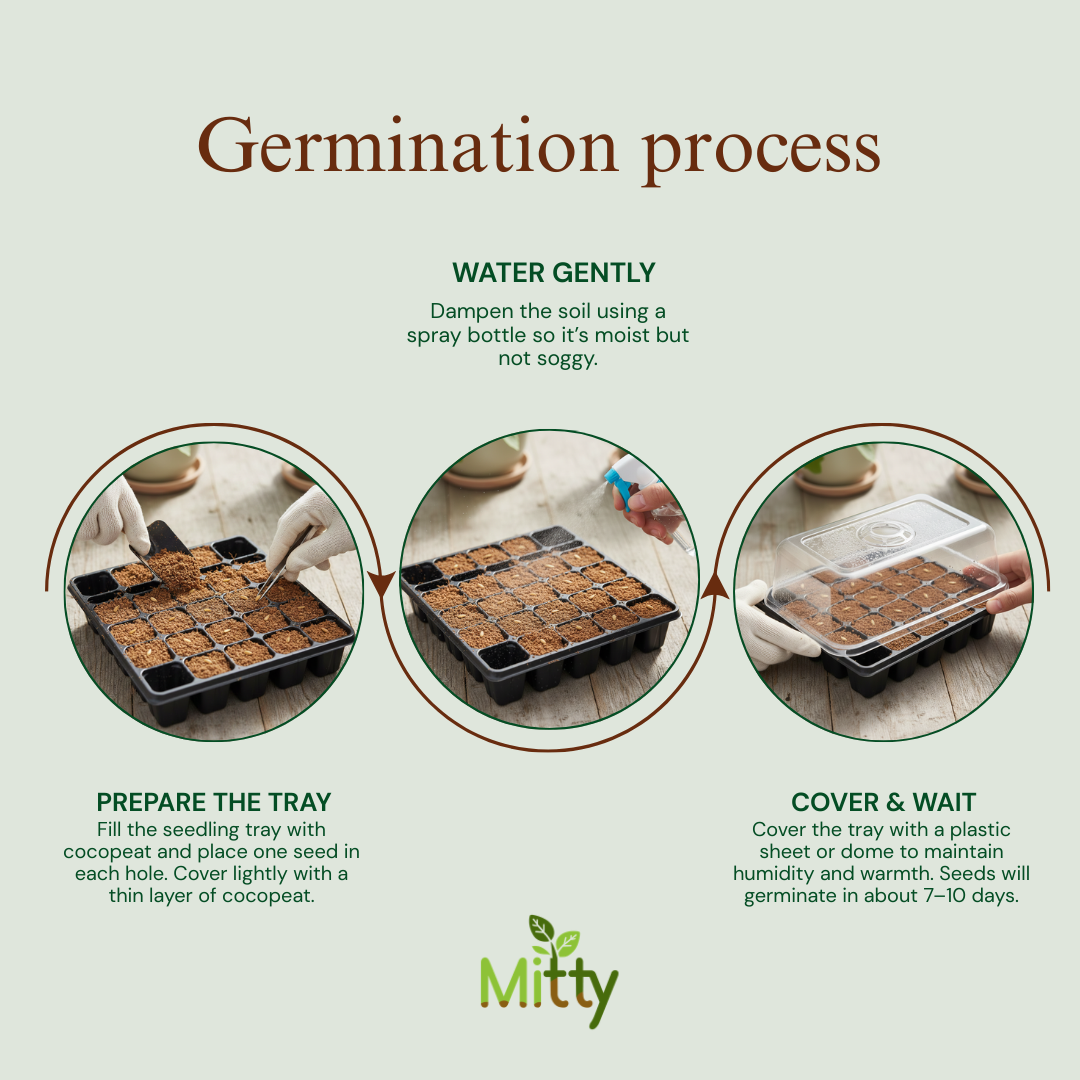 Germination process

WATER GENTLY

Dampen the soil using a spray bottle so it's moist but not soggy.

PREPARE THE TRAY

Fill the seedling tray with cocopeat and place one seed in each hole. Cover lightly with a thin layer of cocopeat.

COVER & WAIT

Cover the tray with a plastic sheet or dome to maintain humidity and warmth. Seeds will germinate in about 7–10 days.

Mitty